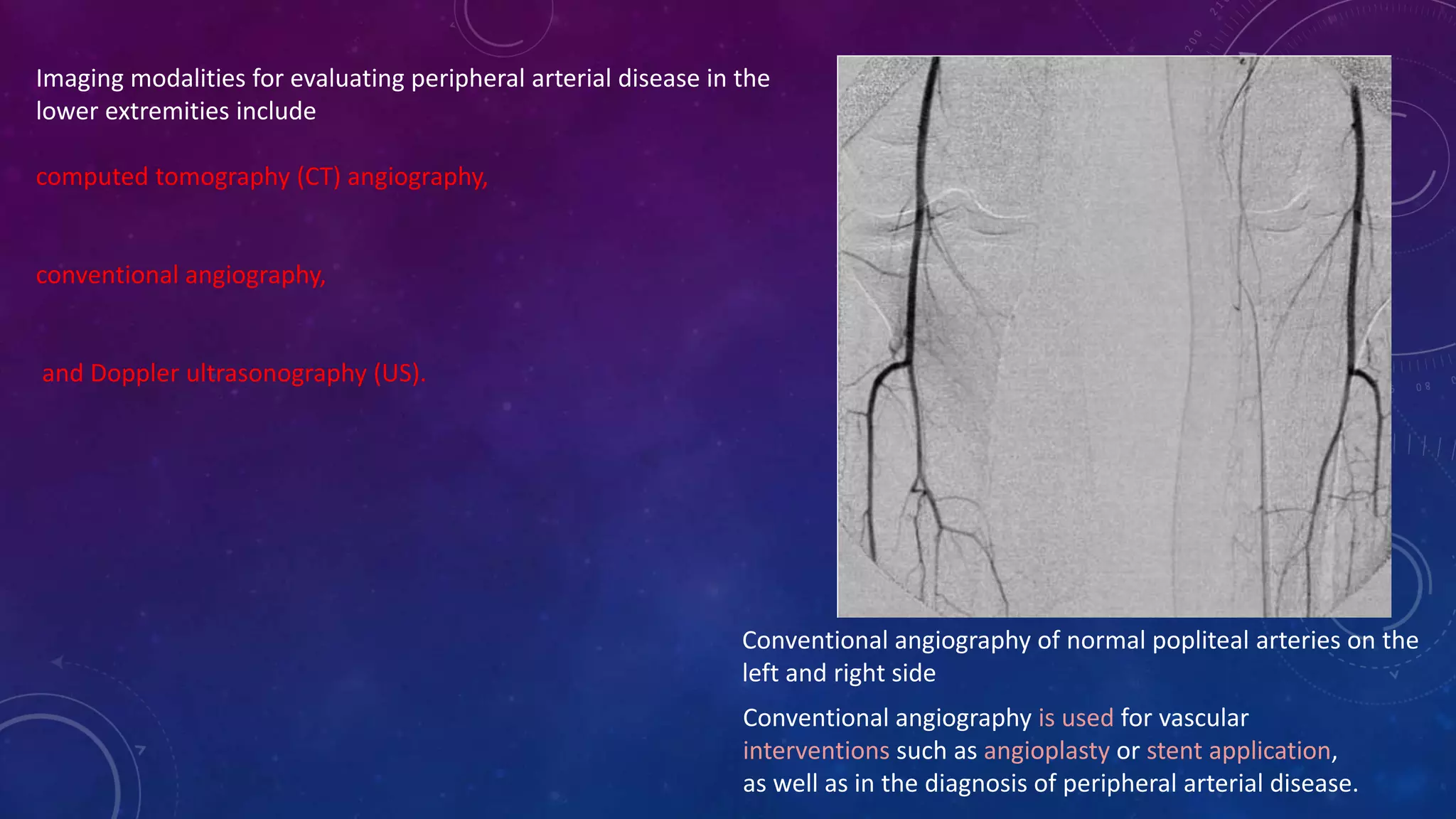 Imaging modalities for evaluating peripheral arterial disease in the lower extremities include

computed tomography (CT) angiography,

conventional angiography,

and Doppler ultrasonography (US).

Conventional angiography of normal popliteal arteries on the left and right side

Conventional angiography is used for vascular interventions such as angioplasty or stent application, as well as in the diagnosis of peripheral arterial disease.